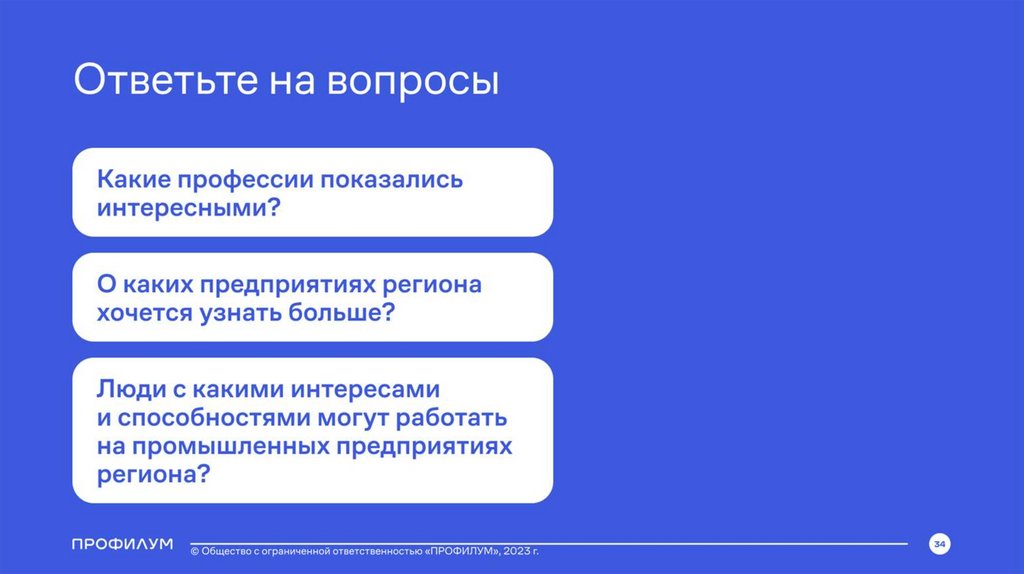 Ответьте на вопросы

Какие профессии показались интересными?

О каких предприятиях региона хочется узнать больше?

Люди с какими интересами и способностями могут работать на промышленных предприятиях региона?

ПРОФИЛУМ © Общество с ограниченной ответственностью «ПРОФИЛУМ», 2023 г.

34